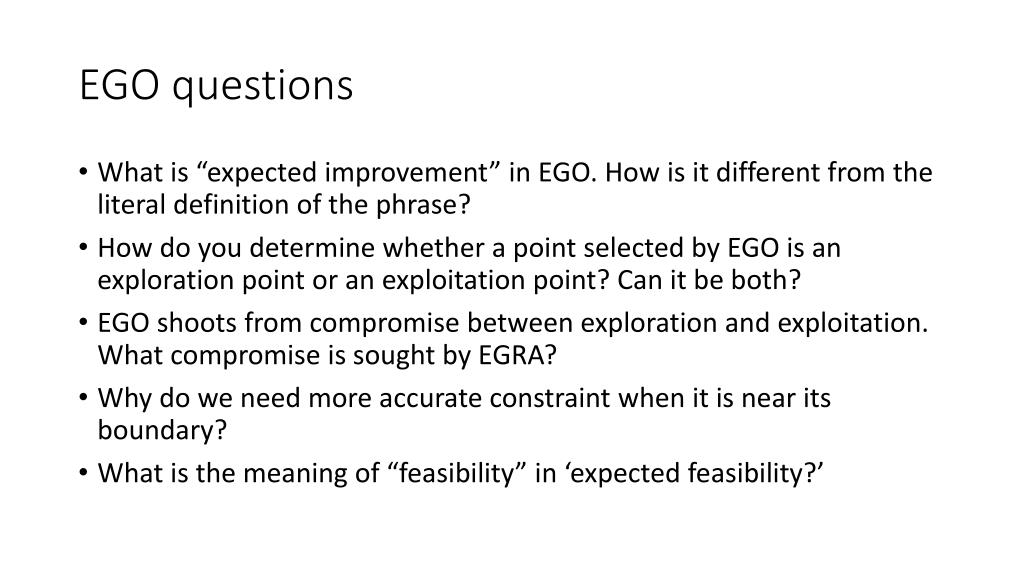 EGO questions

• What is “expected improvement” in EGO. How is it different from the literal definition of the phrase?
• How do you determine whether a point selected by EGO is an exploration point or an exploitation point? Can it be both?
• EGO shoots from compromise between exploration and exploitation. What compromise is sought by EGRA?
• Why do we need more accurate constraint when it is near its boundary?
• What is the meaning of “feasibility” in ‘expected feasibility?’